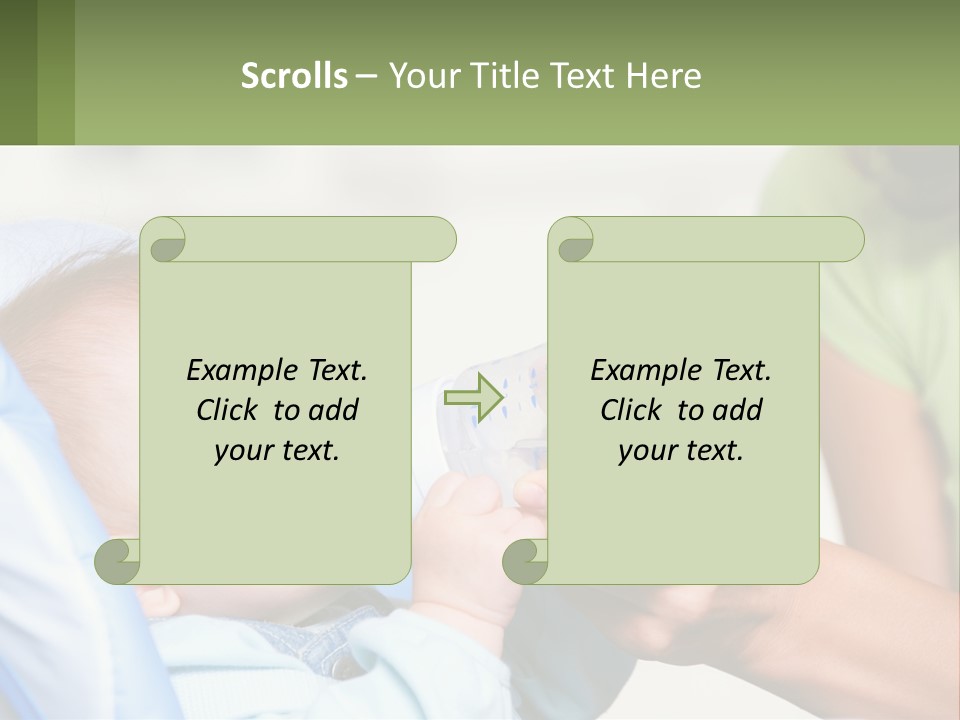 Scrolls – Your Title Text Here

Example Text. Click to add your text.

Example Text. Click to add your text.